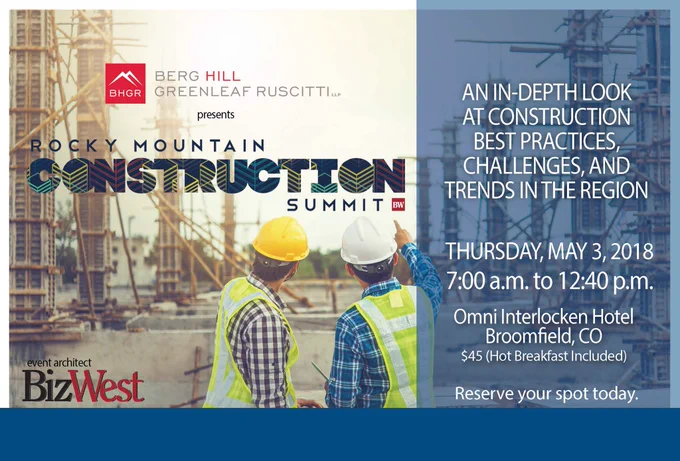 BHGR BERG HILL GREENLEAF RUSCITTI LLP

presents

ROCKY MOUNTAIN CONSTRUCTION SUMMIT BW

event architect BizWest

AN IN-DEPTH LOOK AT CONSTRUCTION BEST PRACTICES, CHALLENGES, AND TRENDS IN THE REGION

THURSDAY, MAY 3, 2018
7:00 a.m. to 12:40 p.m.

Omni Interlocken Hotel
Broomfield, CO
$45 (Hot Breakfast Included)

Reserve your spot today.